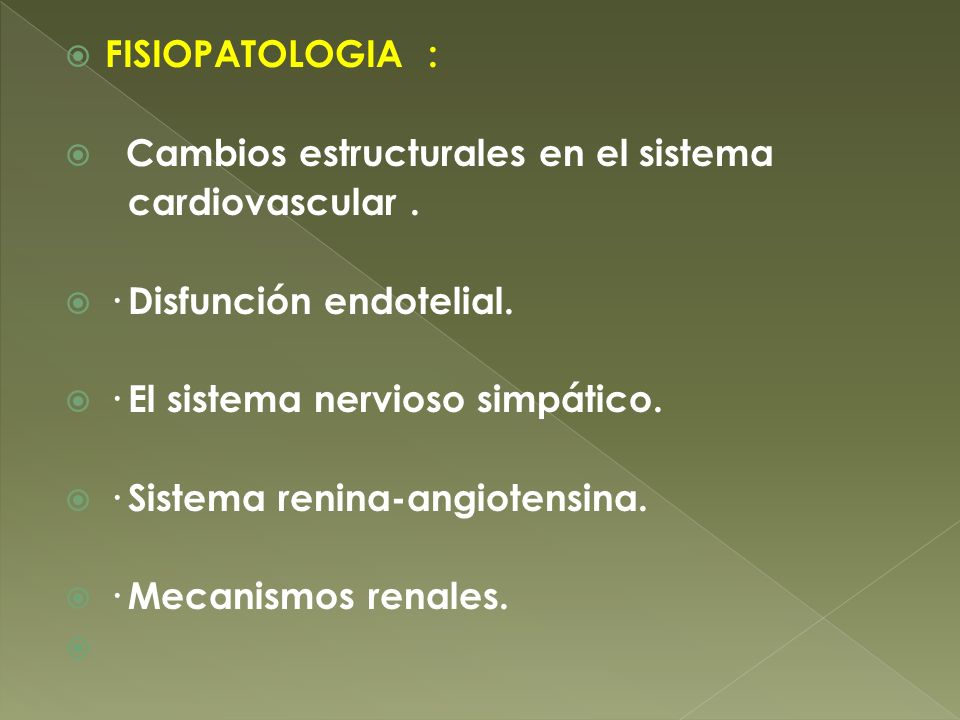 FISIOPATOLOGIA :

Cambios estructurales en el sistema cardiovascular .

· Disfunción endotelial.

· El sistema nervioso simpático.

· Sistema renina-angiotensina.

· Mecanismos renales.